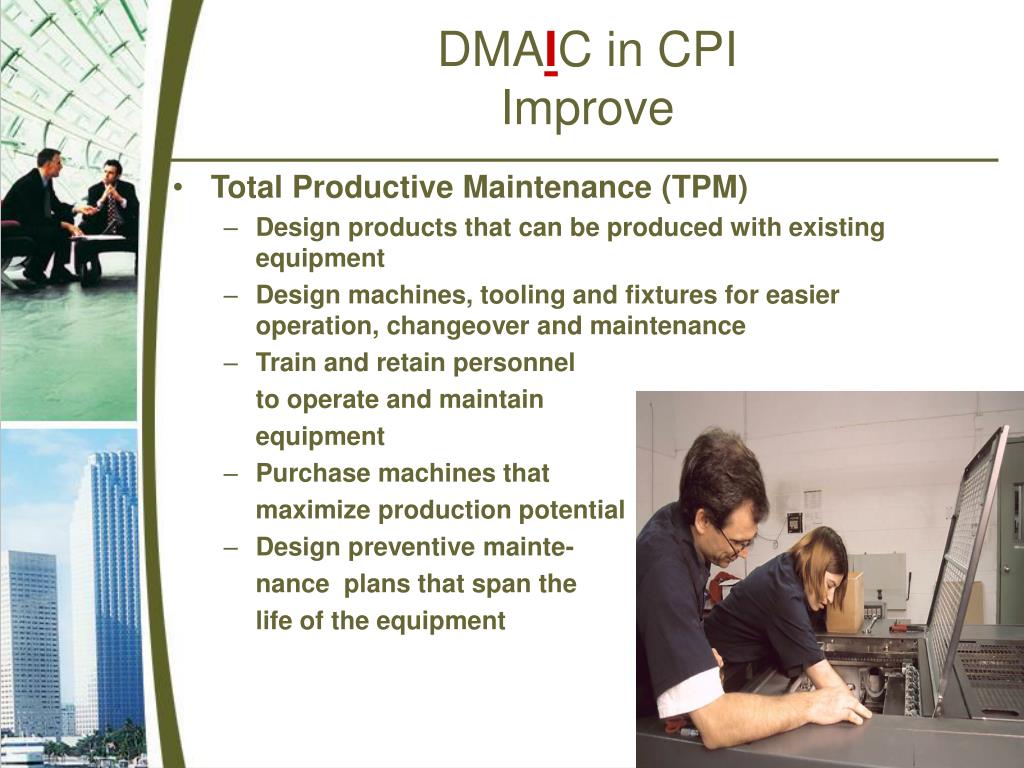 DMAIC in CPI
Improve

• Total Productive Maintenance (TPM)
– Design products that can be produced with existing equipment
– Design machines, tooling and fixtures for easier operation, changeover and maintenance
– Train and retain personnel to operate and maintain equipment
– Purchase machines that maximize production potential
– Design preventive maintenance plans that span the life of the equipment